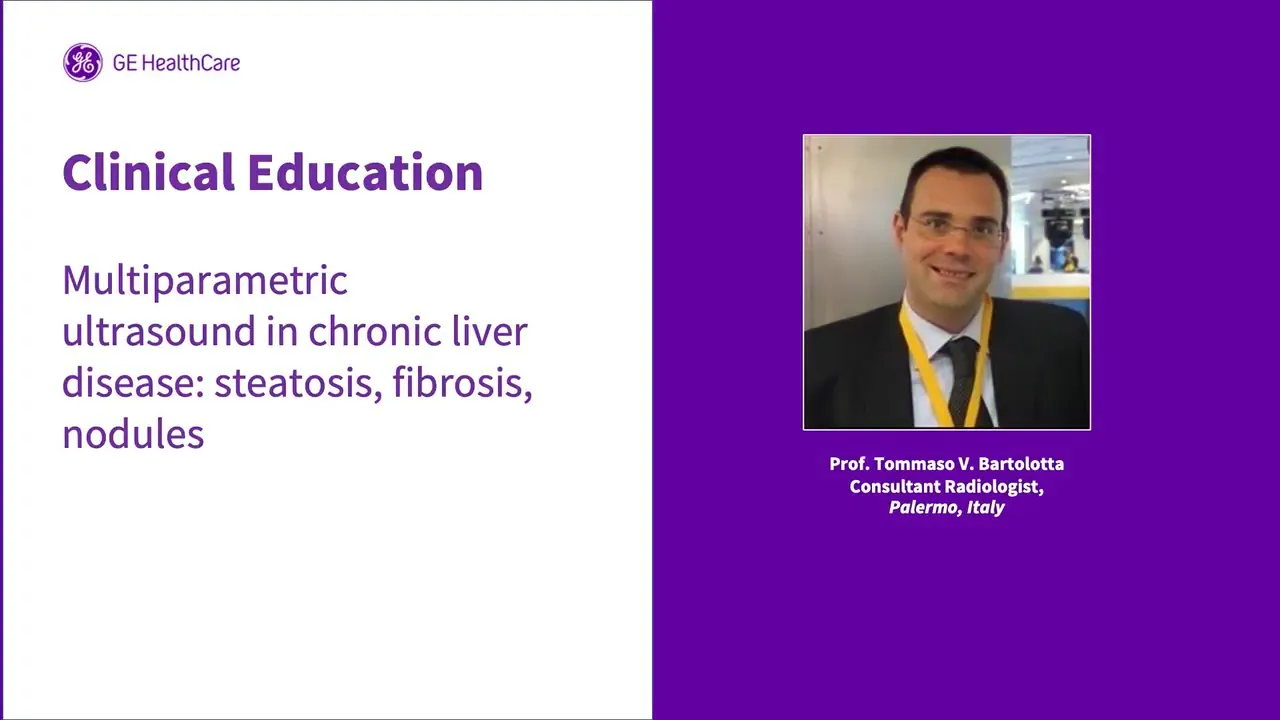 GE HealthCare

Clinical Education

Multiparametric ultrasound in chronic liver disease: steatosis, fibrosis, nodules

Prof. Tommaso V. Bartolotta
Consultant Radiologist,
Palermo, Italy